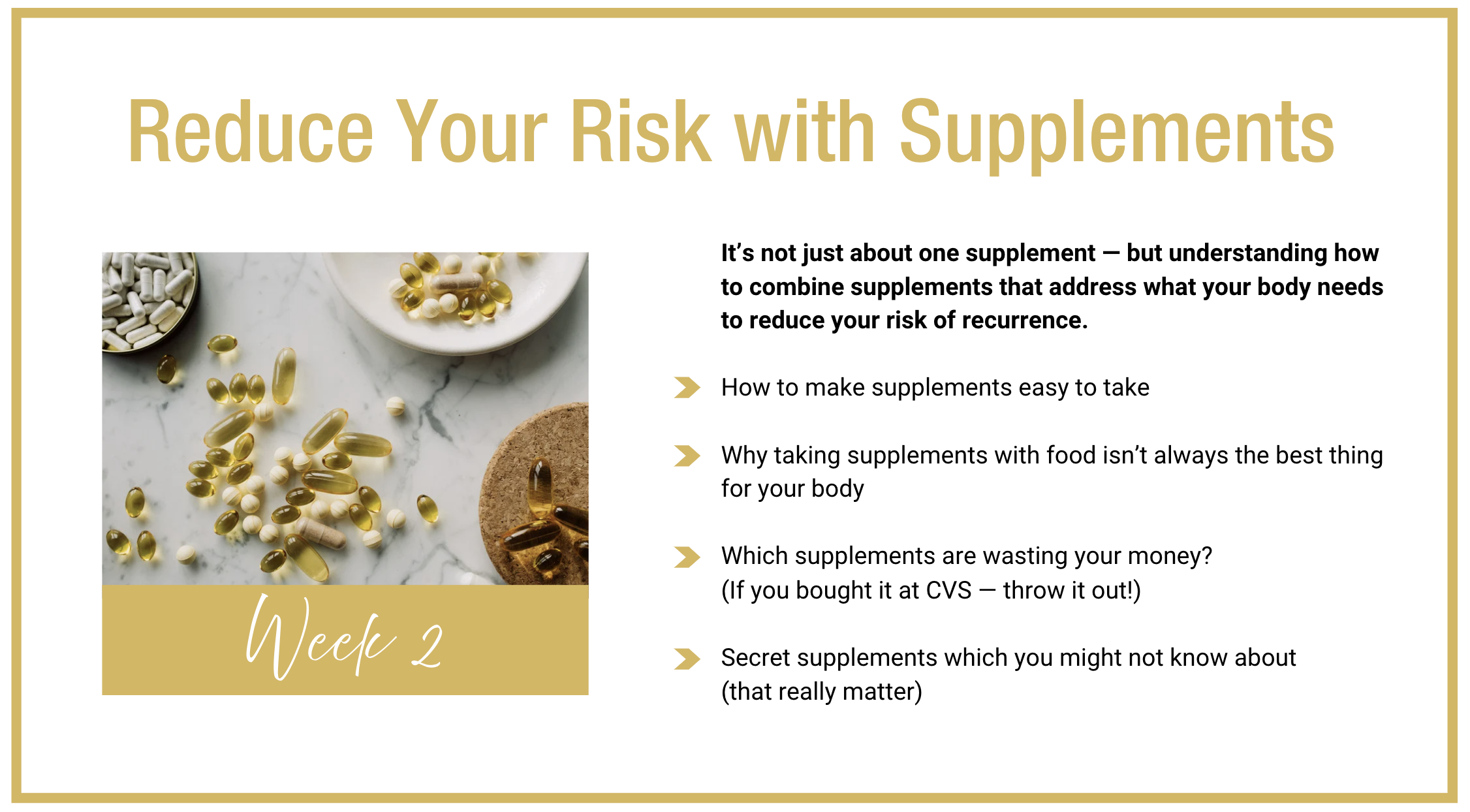 Reduce Your Risk with Supplements

Week 2

It's not just about one supplement — but understanding how to combine supplements that address what your body needs to reduce your risk of recurrence.

How to make supplements easy to take

Why taking supplements with food isn't always the best thing for your body

Which supplements are wasting your money? (If you bought it at CVS — throw it out!)

Secret supplements which you might not know about (that really matter)